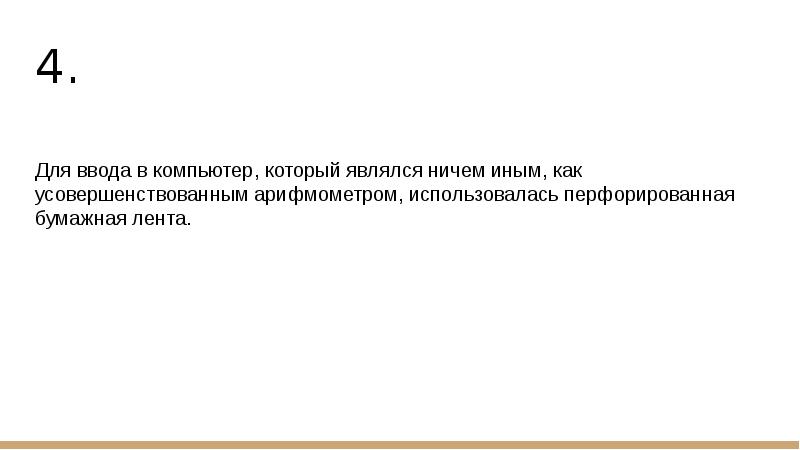 4.

Для ввода в компьютер, который являлся ничем иным, как усовершенствованным арифмометром, использовалась перфорированная бумажная лента.